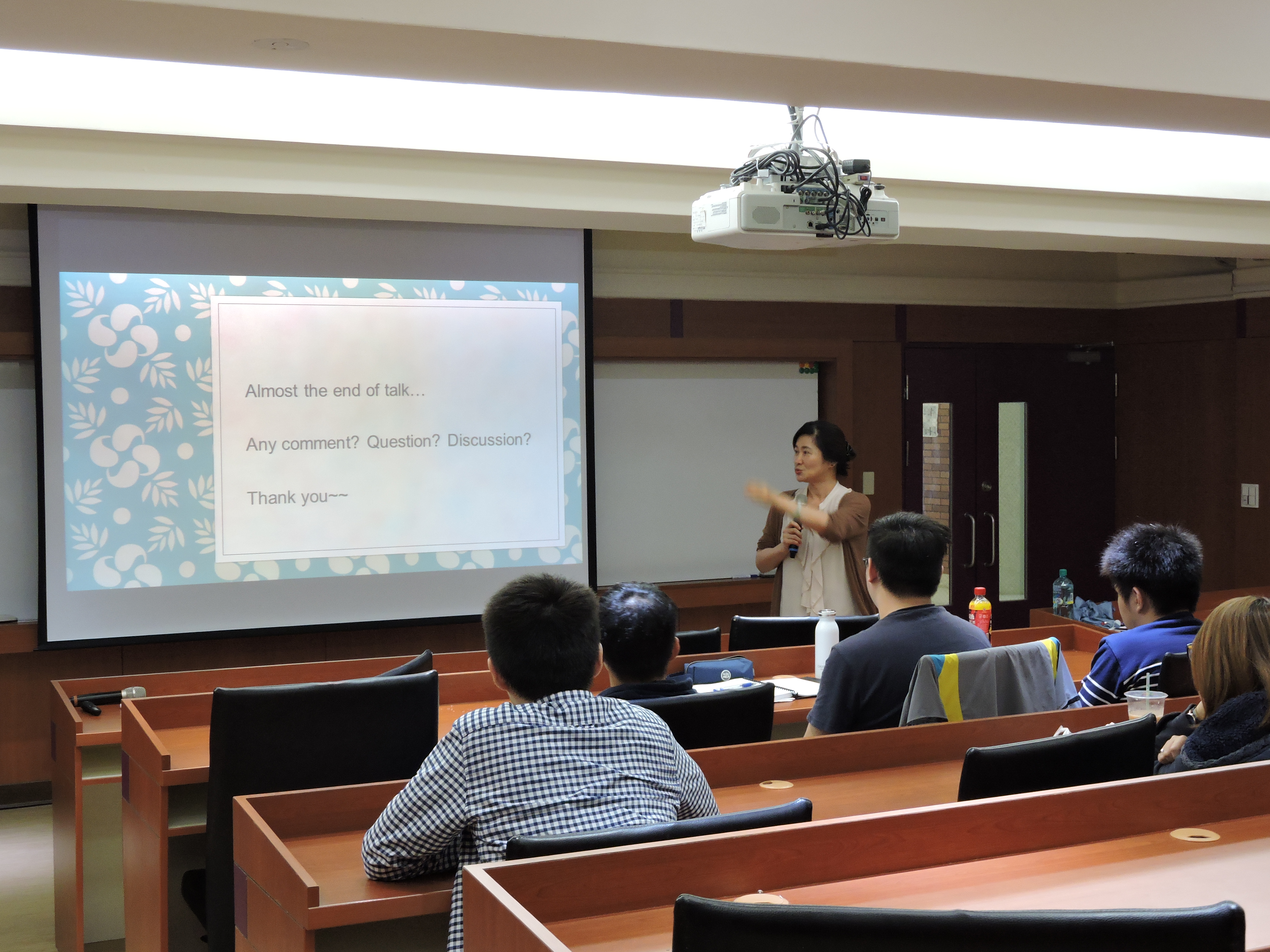 Almost the end of talk...

Any comment? Question? Discussion?

Thank you~~